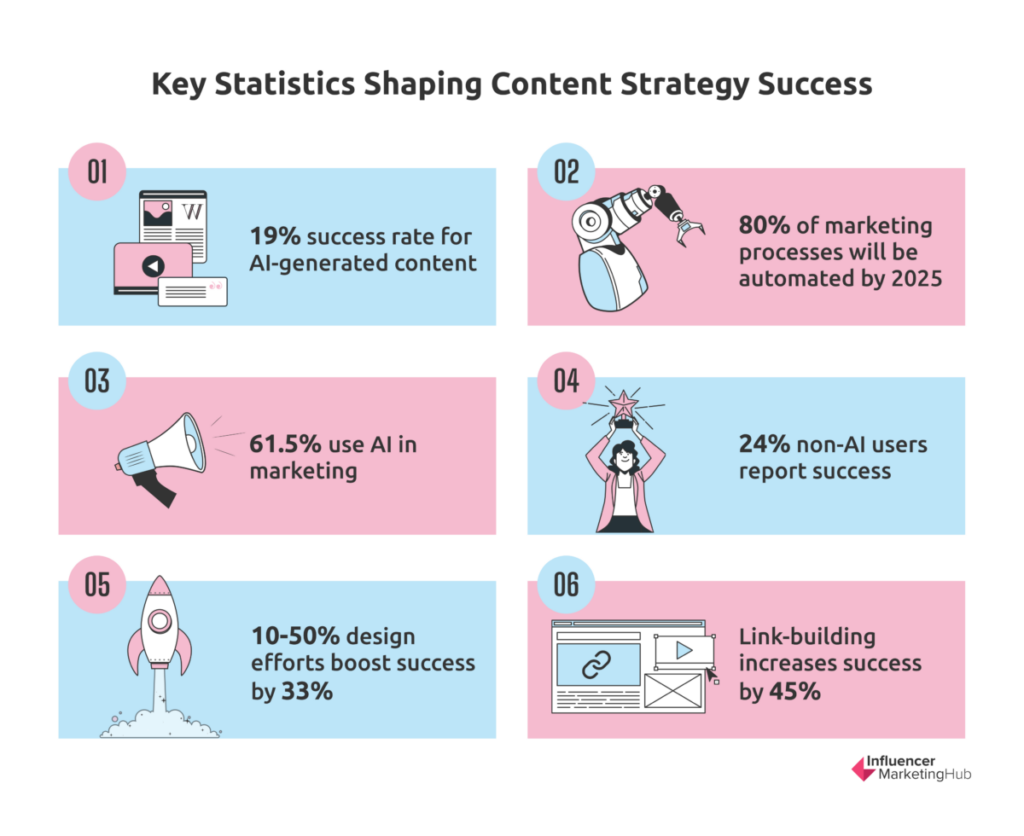 Key Statistics Shaping Content Strategy Success

01

W

19% success rate for AI-generated content

02

80% of marketing processes will be automated by 2025

03

61.5% use AI in marketing

04

24% non-AI users report success

05

10-50% design efforts boost success by 33%

06

Link-building increases success by 45%

Influencer MarketingHub